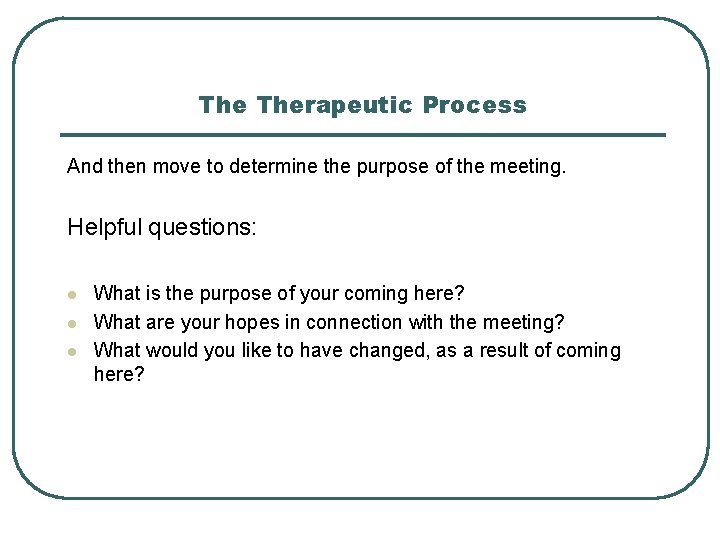 The Therapeutic Process

And then move to determine the purpose of the meeting.

Helpful questions:

- What is the purpose of your coming here?
- What are your hopes in connection with the meeting?
- What would you like to have changed, as a result of coming here?